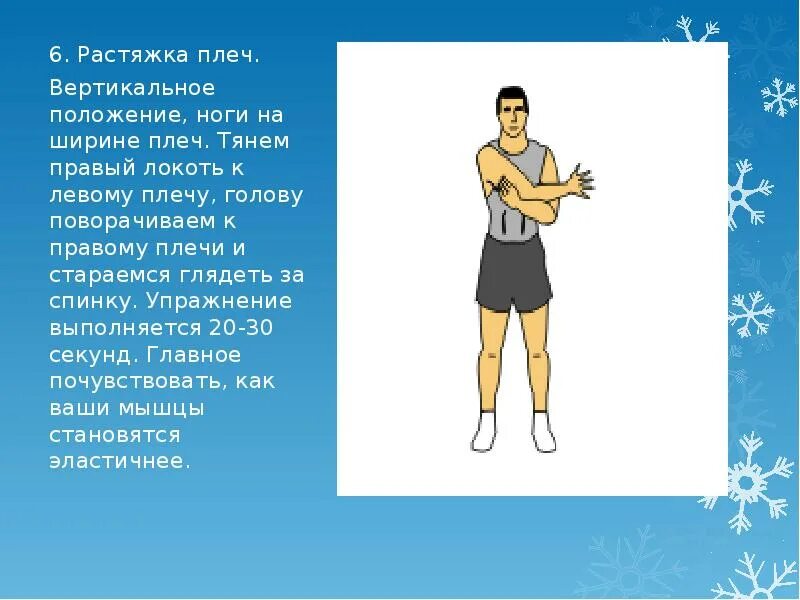 6. Растяжка плеч.

Вертикальное положение, ноги на ширине плеч. Тянем правый локоть к левому плечу, голову поворачиваем к правому плечи и стараемся глядеть за спинку. Упражнение выполняется 20-30 секунд. Главное почувствовать, как ваши мышцы становятся эластичнее.